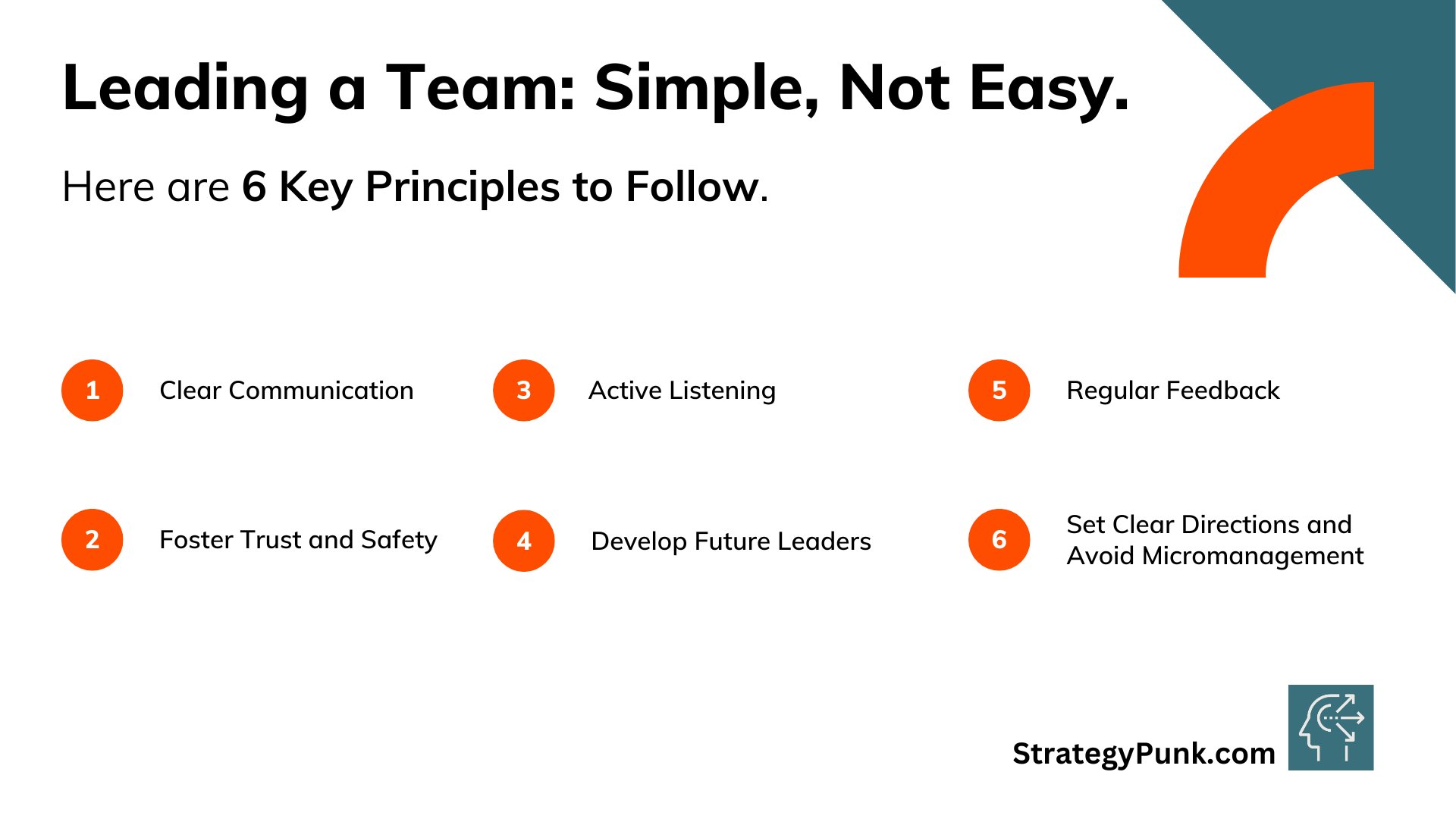 Leading a Team: Simple, Not Easy.

Here are 6 Key Principles to Follow.

1 Clear Communication

2 Foster Trust and Safety

3 Active Listening

4 Develop Future Leaders

5 Regular Feedback

6 Set Clear Directions and Avoid Micromanagement

StrategyPunk.com